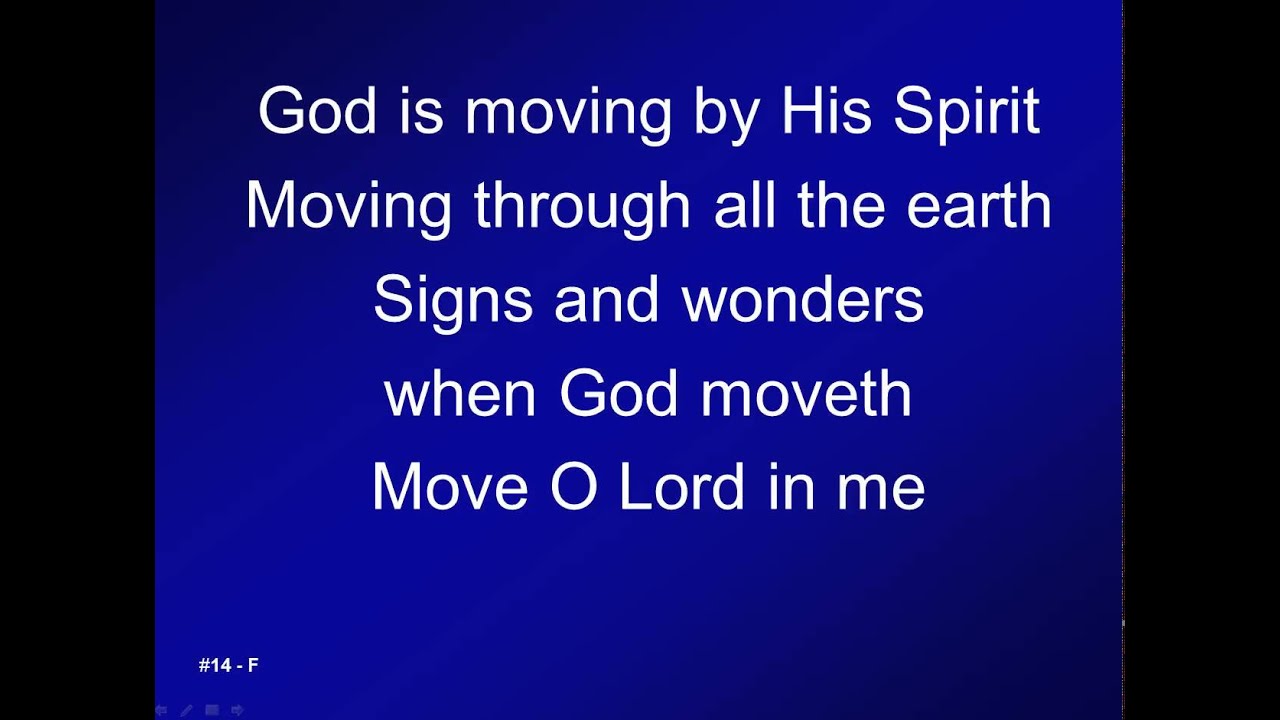 God is moving by His Spirit
Moving through all the earth
Signs and wonders
when God moveth
Move O Lord in me

#14 - F